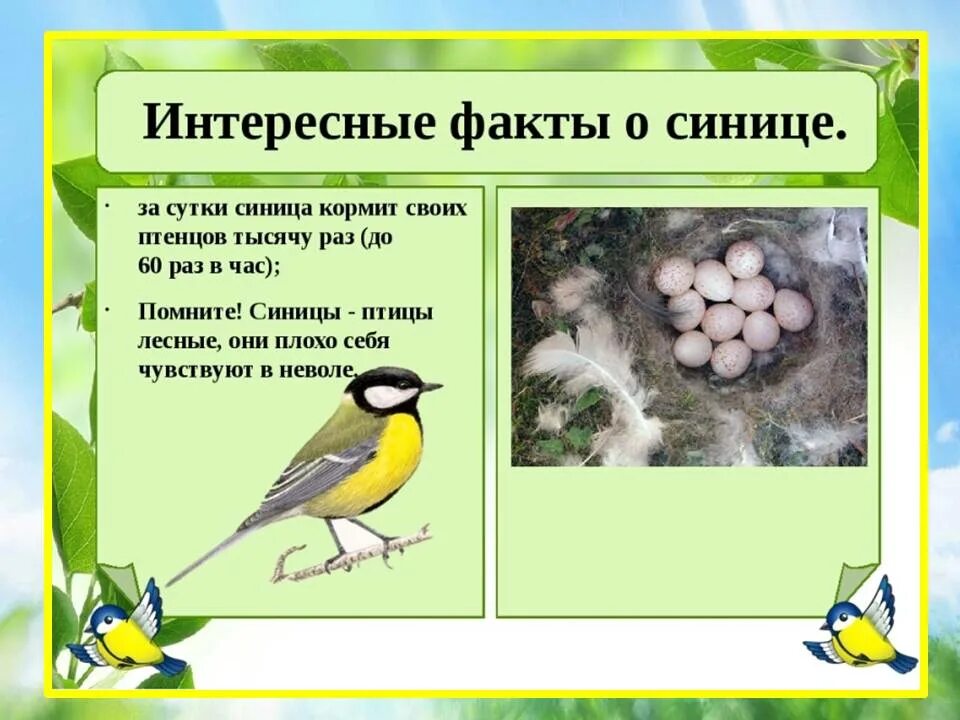 Интересные факты о синице.

· за сутки синица кормит своих птенцов тысячу раз (до 60 раз в час);

· Помните! Синицы - птицы лесные, они плохо себя чувствуют в неволе.